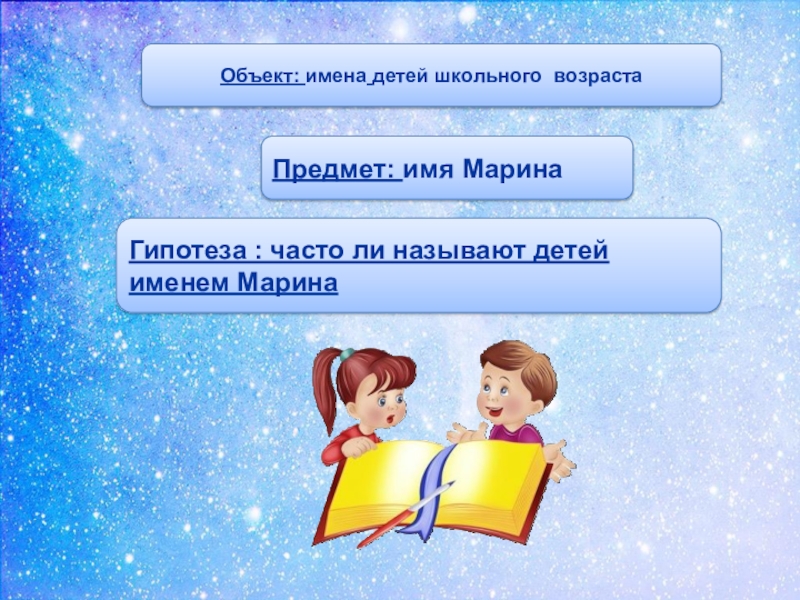 Объект: имена детей школьного возраста

Предмет: имя Марина

Гипотеза : часто ли называют детей именем Марина